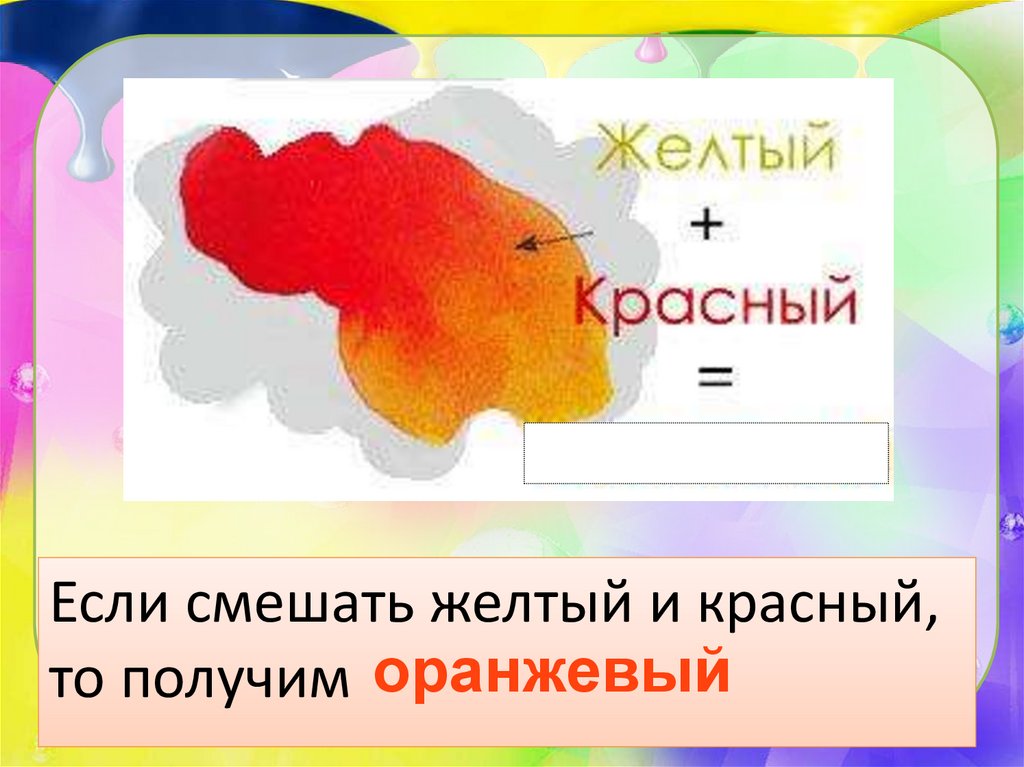 Желтый
+
Красный
=

Если смешать желтый и красный, то получим оранжевый